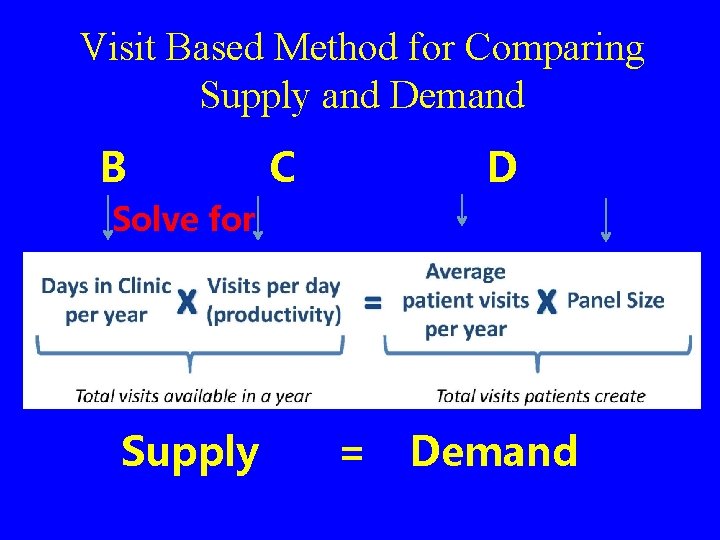 Visit Based Method for Comparing Supply and Demand

B C D

Solve for

Days in Clinic per year X Visits per day (productivity) = Average patient visits per year X Panel Size

Total visits available in a year

Total visits patients create

Supply = Demand